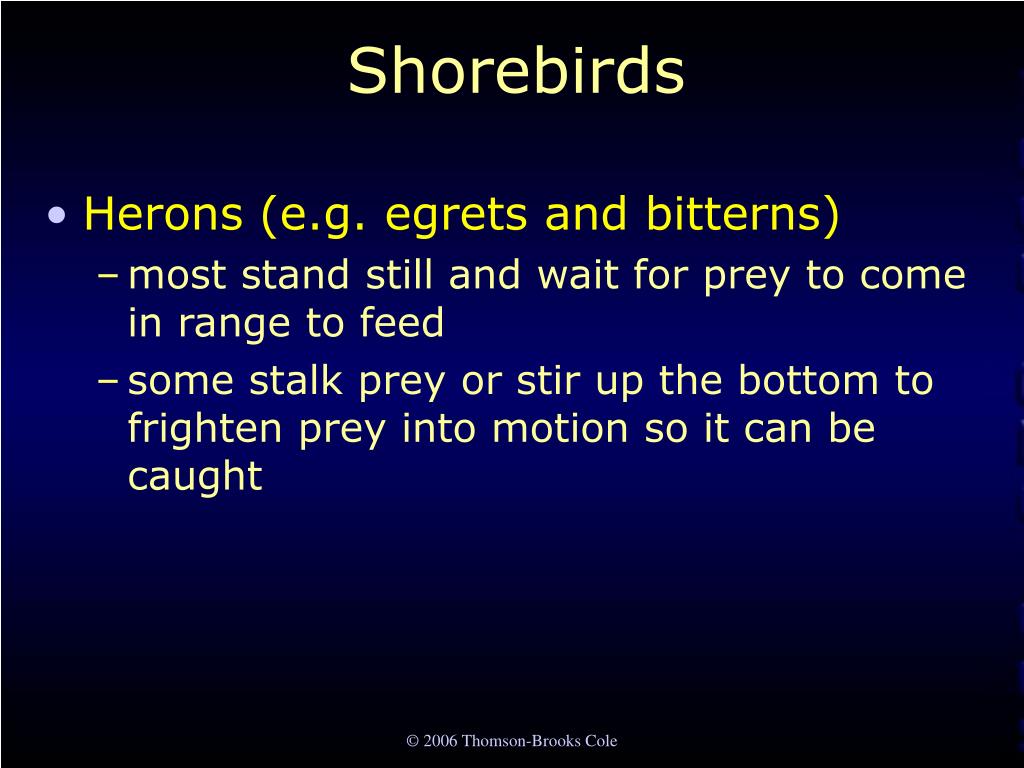 Shorebirds

• Herons (e.g. egrets and bitterns)
– most stand still and wait for prey to come in range to feed
– some stalk prey or stir up the bottom to frighten prey into motion so it can be caught

© 2006 Thomson-Brooks Cole